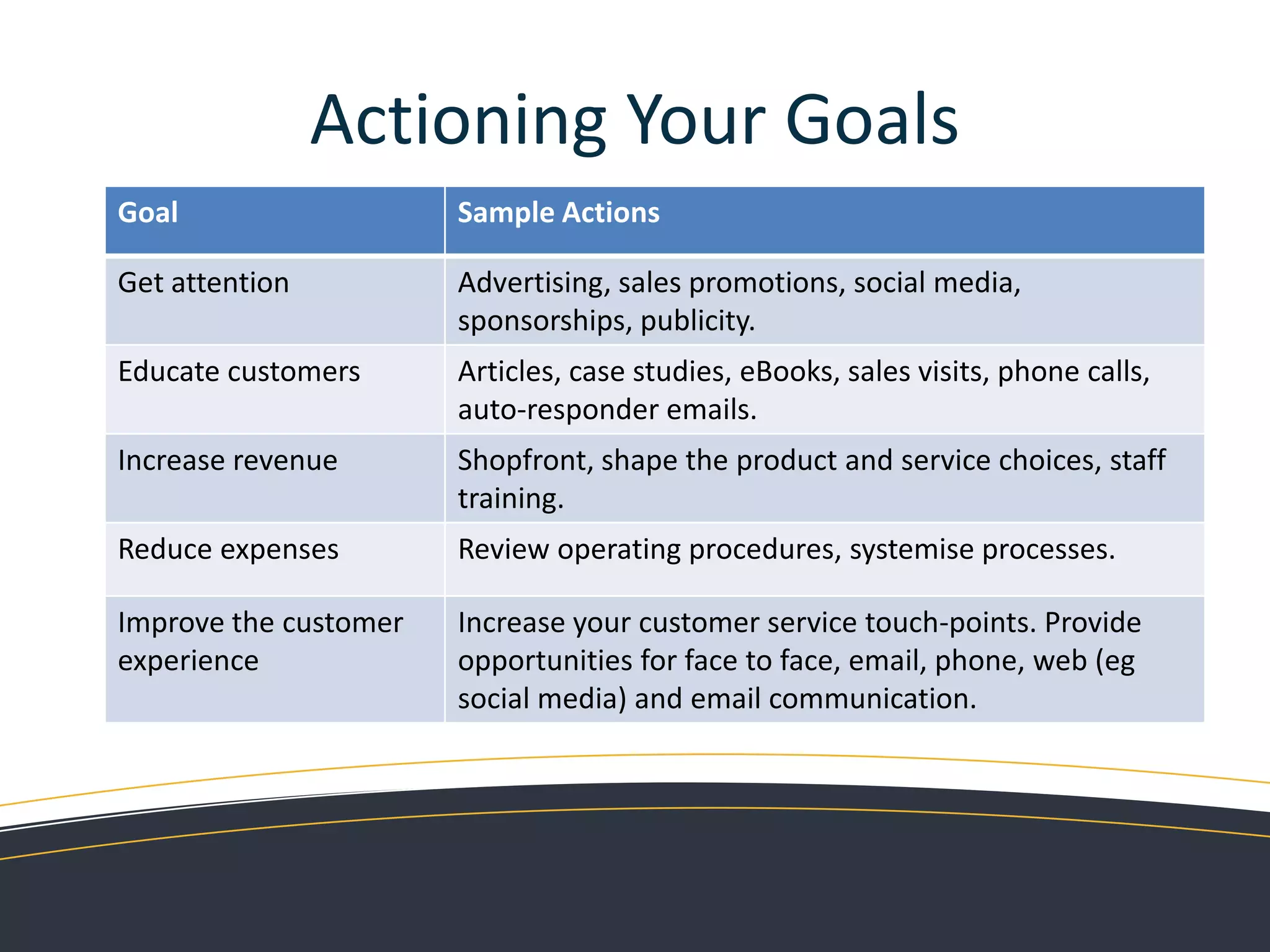 Actioning Your Goals

| Goal | Sample Actions |
|---|---|
| Get attention | Advertising, sales promotions, social media, sponsorships, publicity. |
| Educate customers | Articles, case studies, eBooks, sales visits, phone calls, auto-responder emails. |
| Increase revenue | Shopfront, shape the product and service choices, staff training. |
| Reduce expenses | Review operating procedures, systemise processes. |
| Improve the customer experience | Increase your customer service touch-points. Provide opportunities for face to face, email, phone, web (eg social media) and email communication. |